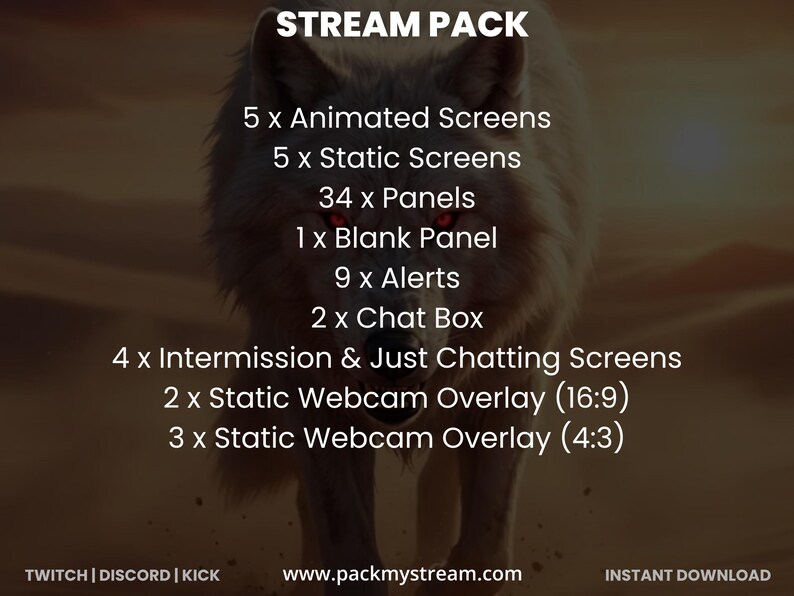 STREAM PACK

5 x Animated Screens
5 x Static Screens
34 x Panels
1 x Blank Panel
9 x Alerts
2 x Chat Box
4 x Intermission & Just Chatting Screens
2 x Static Webcam Overlay (16:9)
3 x Static Webcam Overlay (4:3)

TWITCH | DISCORD | KICK
www.packmystream.com
INSTANT DOWNLOAD